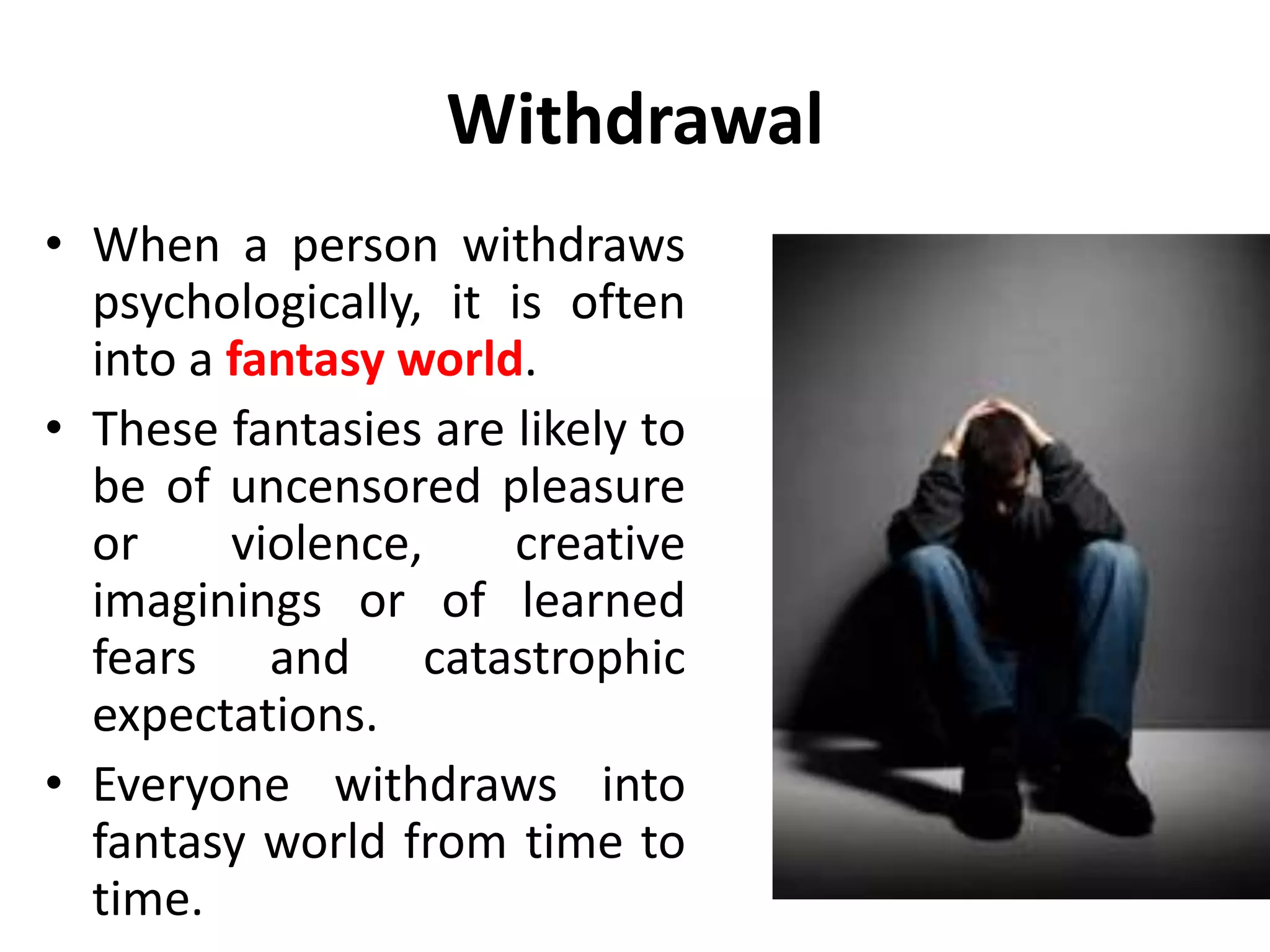 Withdrawal

• When a person withdraws psychologically, it is often into a fantasy world.

• These fantasies are likely to be of uncensored pleasure or violence, creative imaginings or of learned fears and catastrophic expectations.

• Everyone withdraws into fantasy world from time to time.